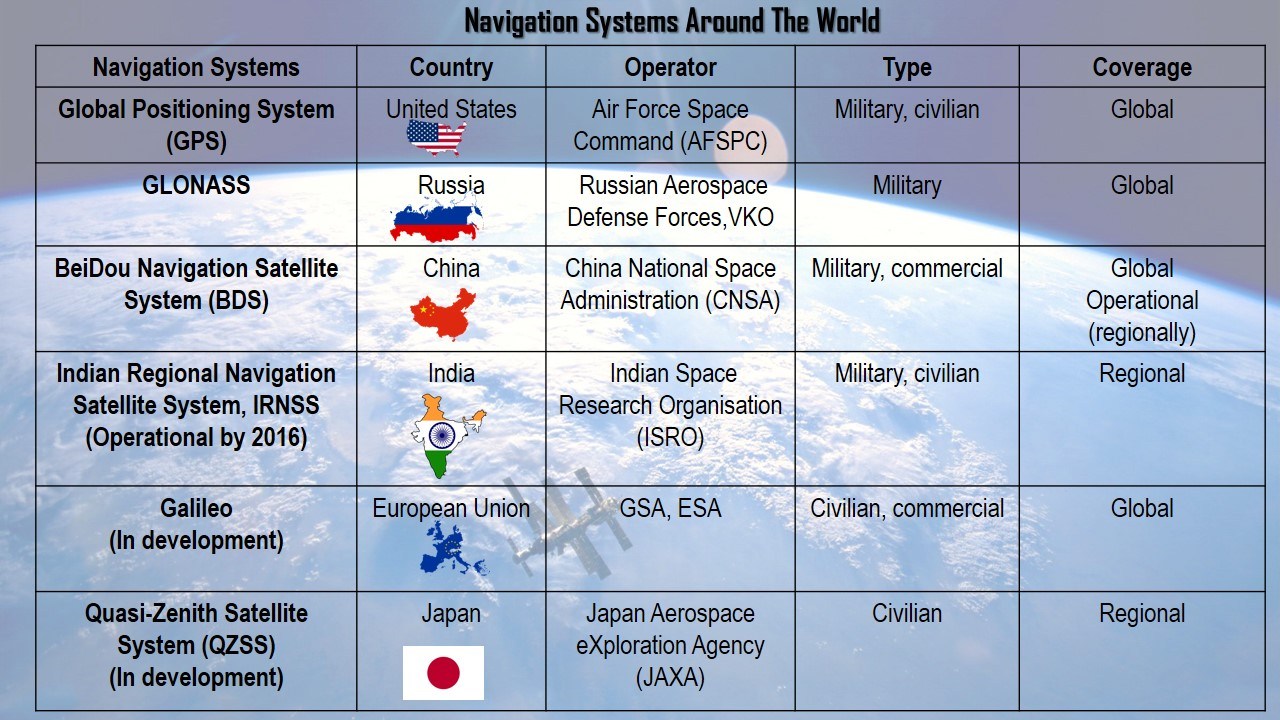 Navigation Systems Around The World

| Navigation Systems | Country | Operator | Type | Coverage |
|---|---|---|---|---|
| Global Positioning System (GPS) | United States | Air Force Space Command (AFSPC) | Military, civilian | Global |
| GLONASS | Russia | Russian Aerospace Defense Forces,VKO | Military | Global |
| BeiDou Navigation Satellite System (BDS) | China | China National Space Administration (CNSA) | Military, commercial | Global Operational (regionally) |
| Indian Regional Navigation Satellite System, IRNSS (Operational by 2016) | India | Indian Space Research Organisation (ISRO) | Military, civilian | Regional |
| Galileo (In development) | European Union | GSA, ESA | Civilian, commercial | Global |
| Quasi-Zenith Satellite System (QZSS) (In development) | Japan | Japan Aerospace eXploration Agency (JAXA) | Civilian | Regional |